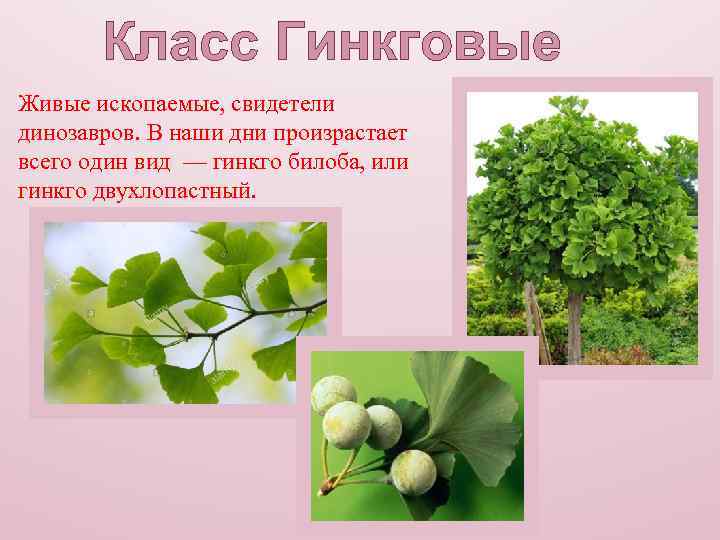 Класс Гинкговые

Живые ископаемые, свидетели динозавров. В наши дни произрастает всего один вид — гинкго билоба, или гинкго двухлопастный.